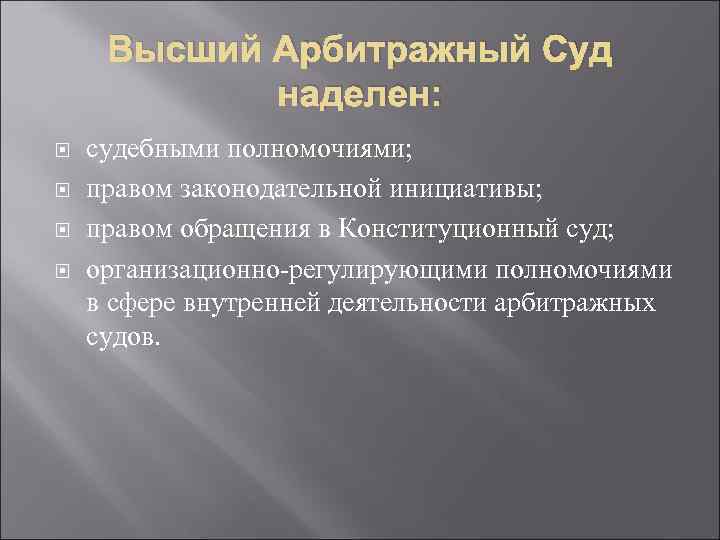 Высший Арбитражный Суд наделен:

судебными полномочиями;

правом законодательной инициативы;

правом обращения в Конституционный суд;

организационно-регулирующими полномочиями в сфере внутренней деятельности арбитражных судов.